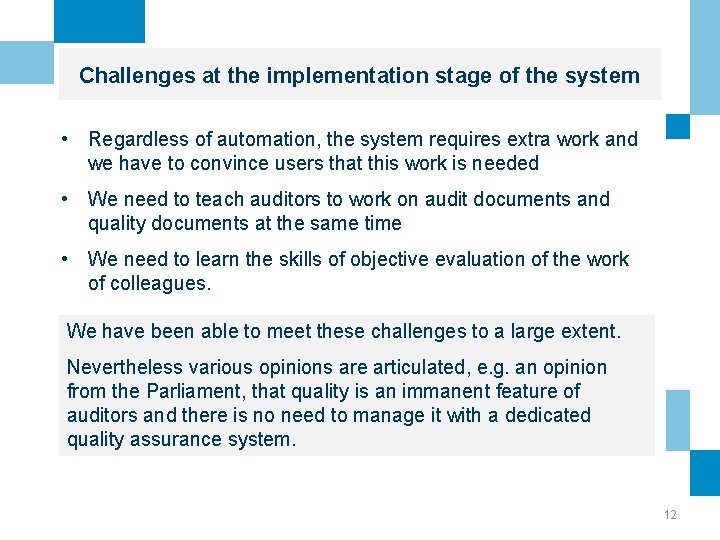 Challenges at the implementation stage of the system

• Regardless of automation, the system requires extra work and we have to convince users that this work is needed

• We need to teach auditors to work on audit documents and quality documents at the same time

• We need to learn the skills of objective evaluation of the work of colleagues.

We have been able to meet these challenges to a large extent.

Nevertheless various opinions are articulated, e.g. an opinion from the Parliament, that quality is an immanent feature of auditors and there is no need to manage it with a dedicated quality assurance system.

12